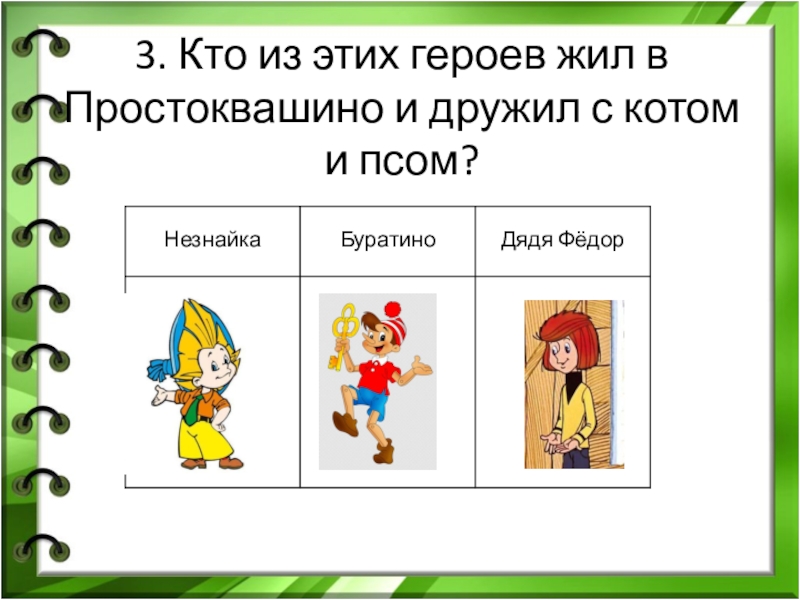 3. Кто из этих героев жил в Простоквашино и дружил с котом и псом?

| Незнайка | Буратино | Дядя Фёдор |
|---|---|---|
| | | |